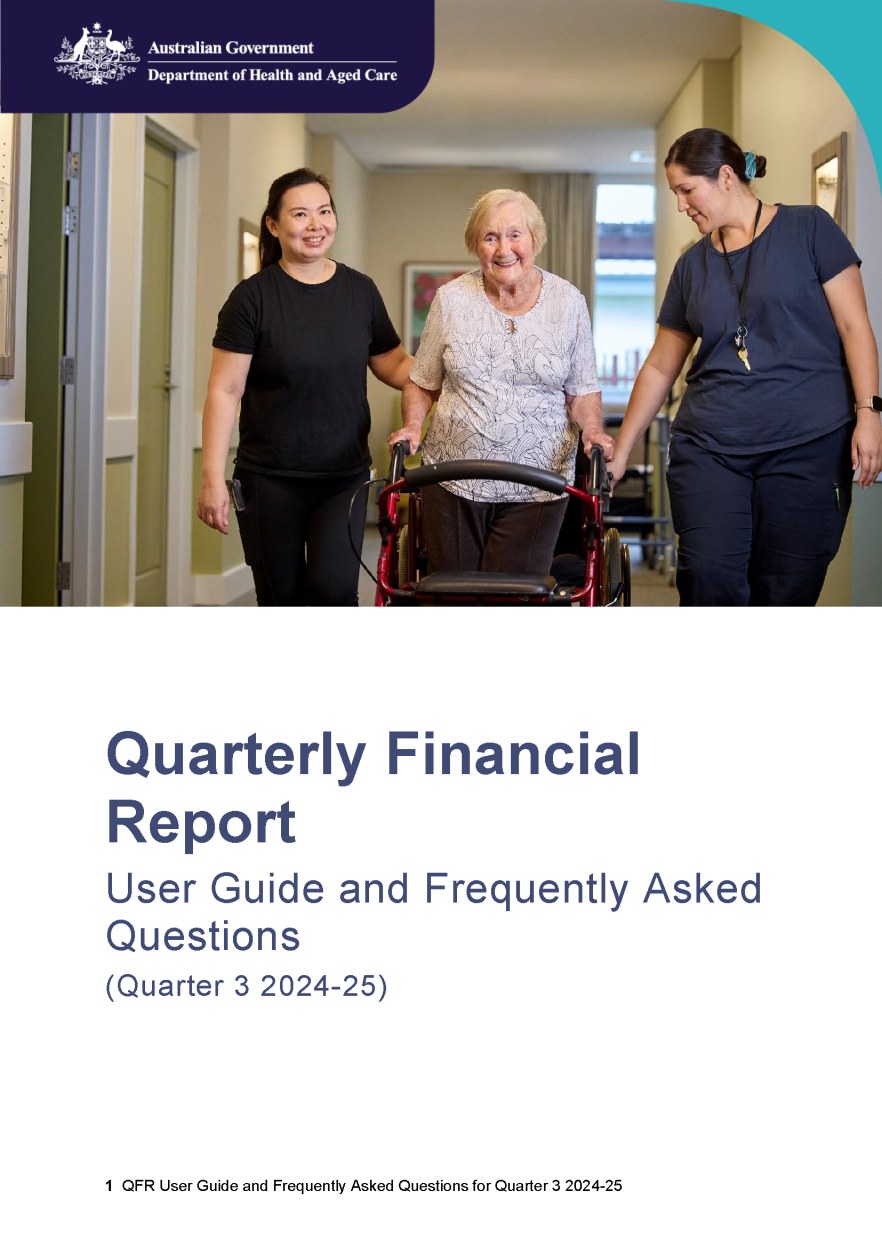 Australian Government
Department of Health and Aged Care

Quarterly Financial Report

User Guide and Frequently Asked Questions

(Quarter 3 2024-25)

1 QFR User Guide and Frequently Asked Questions for Quarter 3 2024-25